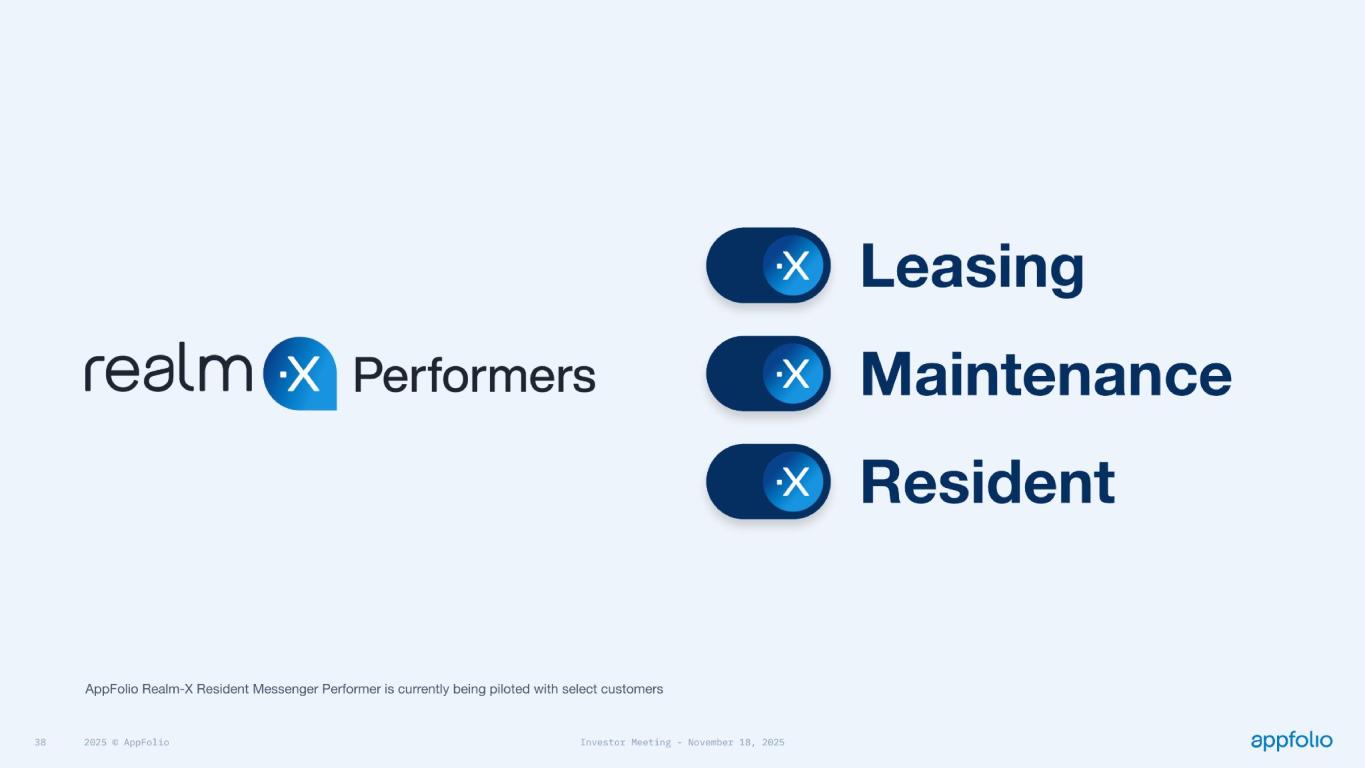 realm ·X Performers

·X Leasing

·X Maintenance

·X Resident

AppFolio Realm-X Resident Messenger Performer is currently being piloted with select customers

38 2025 © AppFolio Investor Meeting - November 18, 2025 appfolio